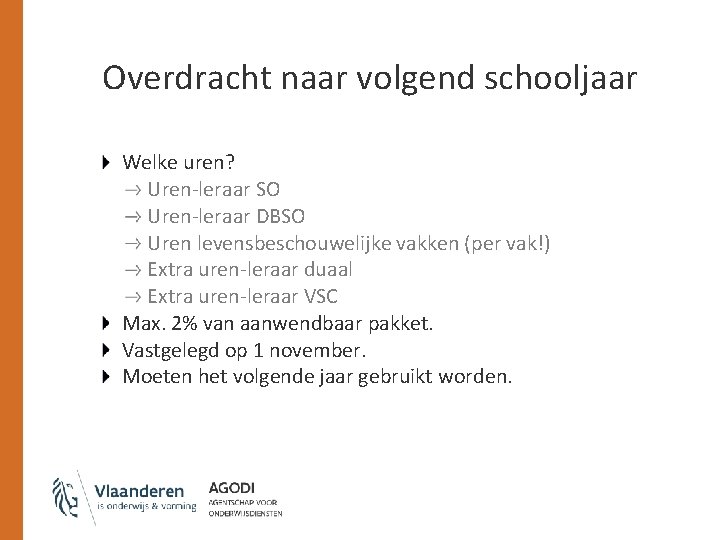 Overdracht naar volgend schooljaar

Welke uren?
→ Uren-leraar SO
→ Uren-leraar DBSO
→ Uren levensbeschouwelijke vakken (per vak!)
→ Extra uren-leraar duaal
→ Extra uren-leraar VSC

Max. 2% van aanwendbaar pakket.

Vastgelegd op 1 november.

Moeten het volgende jaar gebruikt worden.

Vlaanderen
is onderwijs & vorming

AGODI
AGENTSCHAP VOOR
ONDERWIJSDIENSTEN